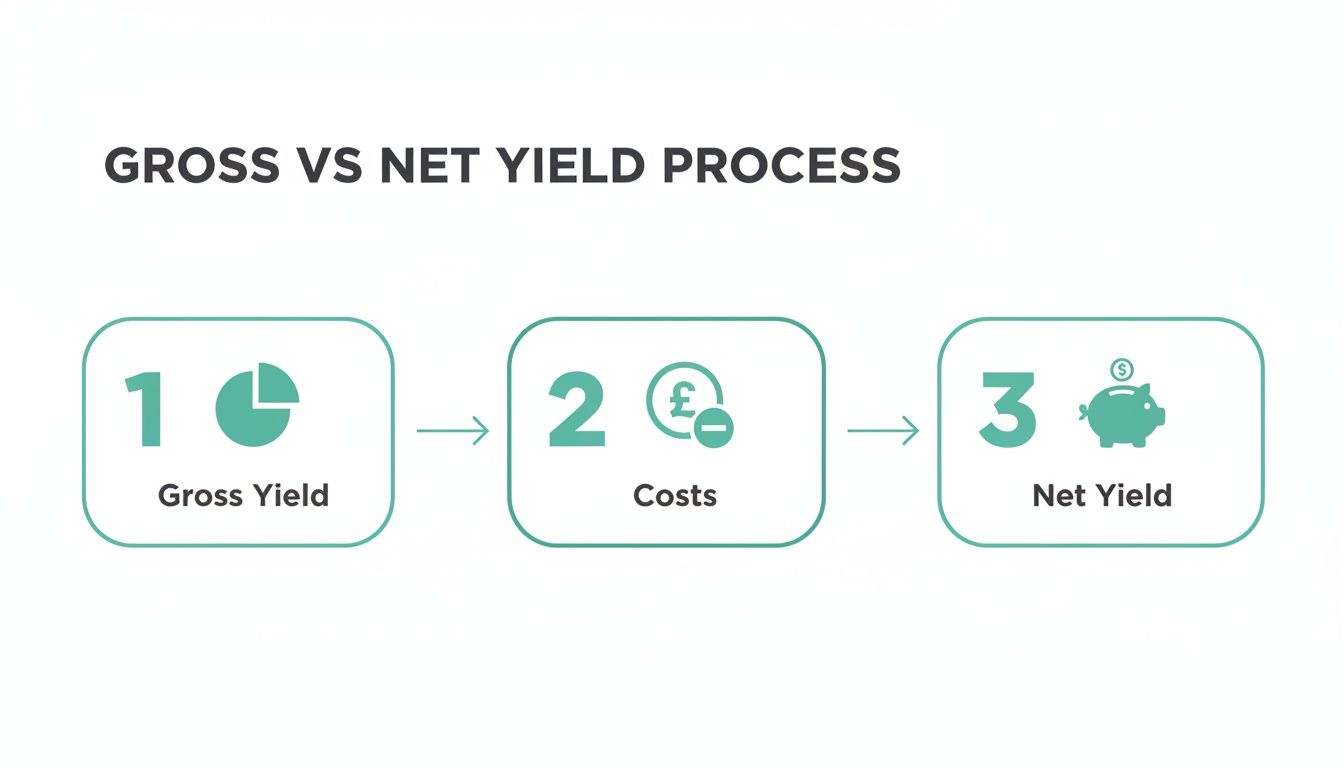 GROSS VS NET YIELD PROCESS

1 Gross Yield

2 £ Costs

3 $ Net Yield